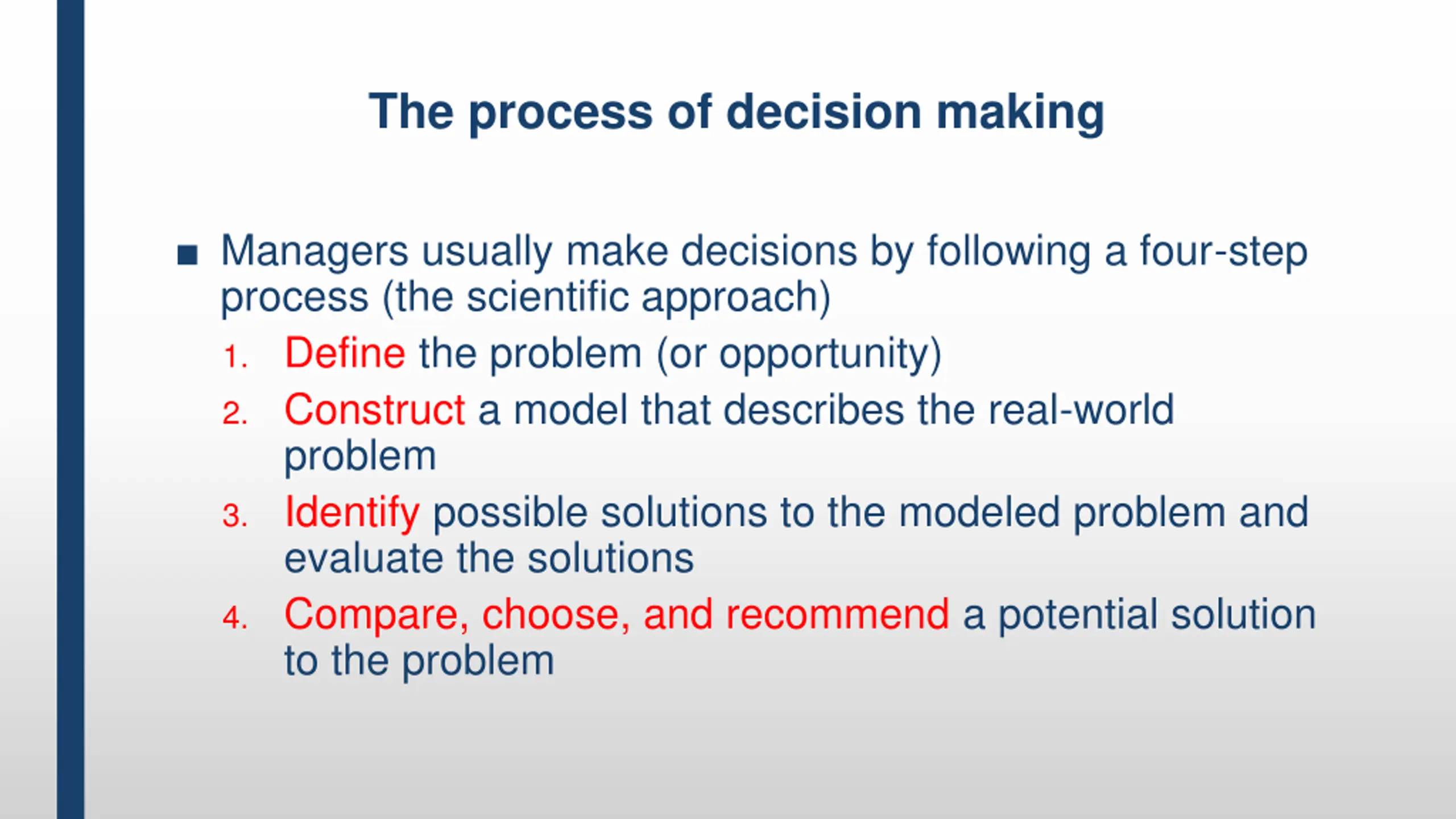 The process of decision making

■ Managers usually make decisions by following a four-step process (the scientific approach)

1. Define the problem (or opportunity)
2. Construct a model that describes the real-world problem
3. Identify possible solutions to the modeled problem and evaluate the solutions
4. Compare, choose, and recommend a potential solution to the problem